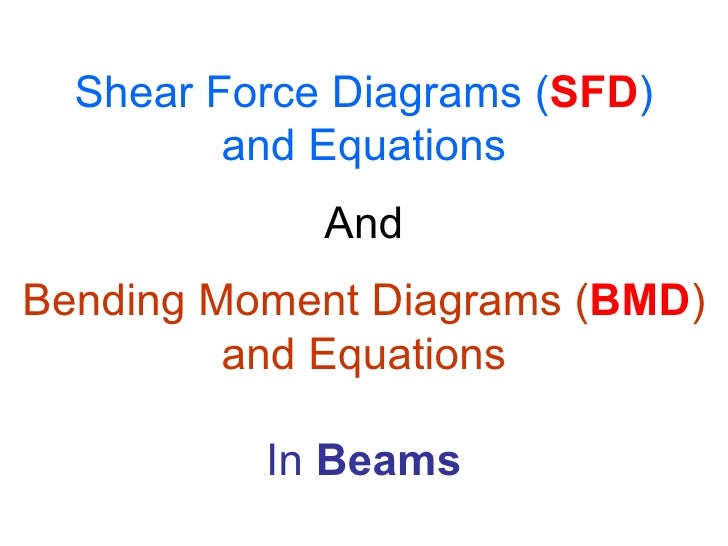 Shear Force Diagrams (SFD) and Equations

And

Bending Moment Diagrams (BMD) and Equations

In Beams